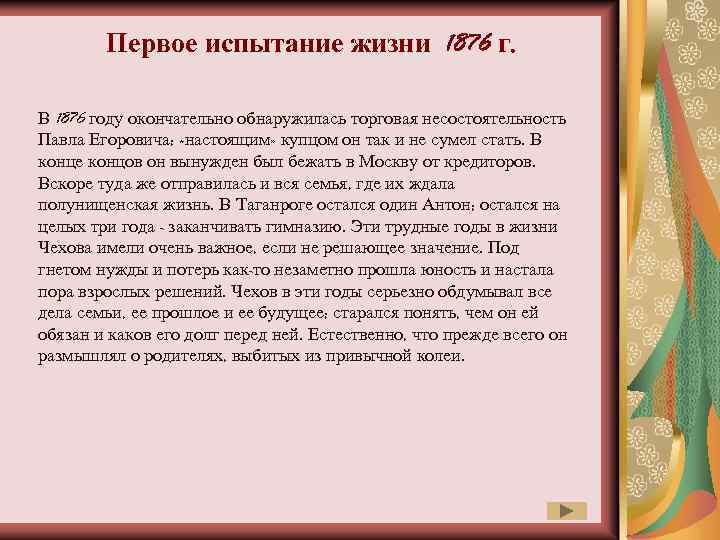 Первое испытание жизни 1876 г.

В 1876 году окончательно обнаружилась торговая несостоятельность Павла Егоровича; «настоящим» купцом он так и не сумел стать. В конце концов он вынужден был бежать в Москву от кредиторов. Вскоре туда же отправилась и вся семья, где их ждала полунищенская жизнь. В Таганроге остался один Антон; остался на целых три года - заканчивать гимназию. Эти трудные годы в жизни Чехова имели очень важное, если не решающее значение. Под гнетом нужды и потерь как-то незаметно прошла юность и настала пора взрослых решений. Чехов в эти годы серьезно обдумывал все дела семьи, ее прошлое и ее будущее; старался понять, чем он ей обязан и каков его долг перед ней. Естественно, что прежде всего он размышлял о родителях, выбитых из привычной колеи.